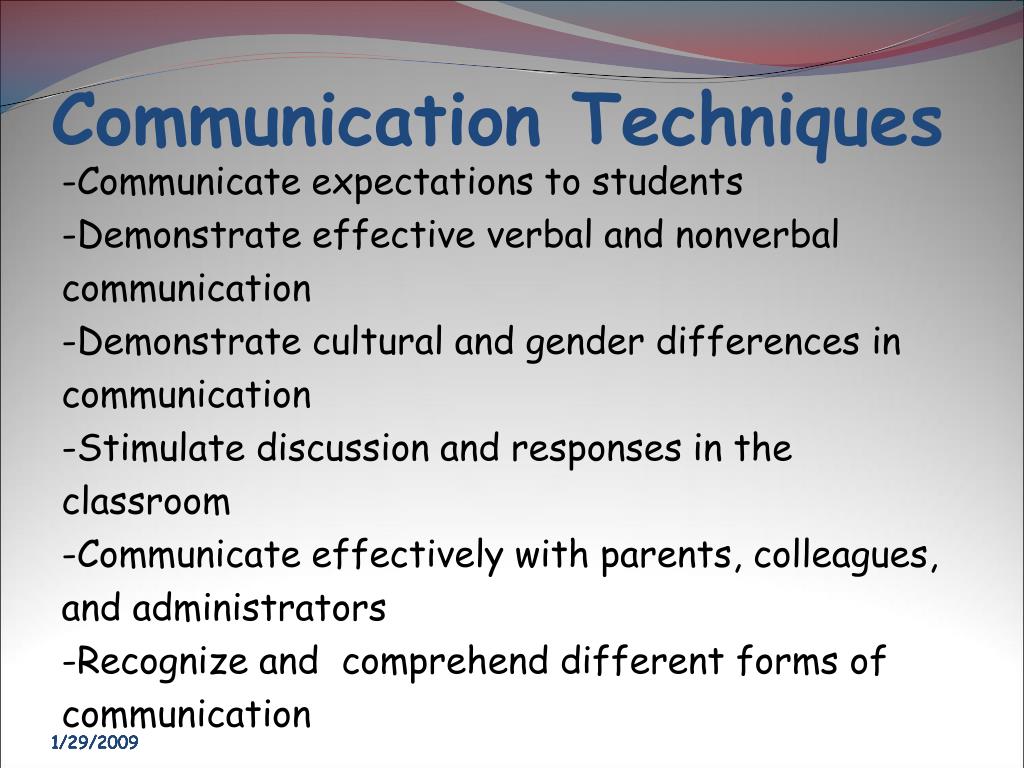 Communication Techniques

-Communicate expectations to students
-Demonstrate effective verbal and nonverbal communication
-Demonstrate cultural and gender differences in communication
-Stimulate discussion and responses in the classroom
-Communicate effectively with parents, colleagues, and administrators
-Recognize and comprehend different forms of communication

1/29/2009